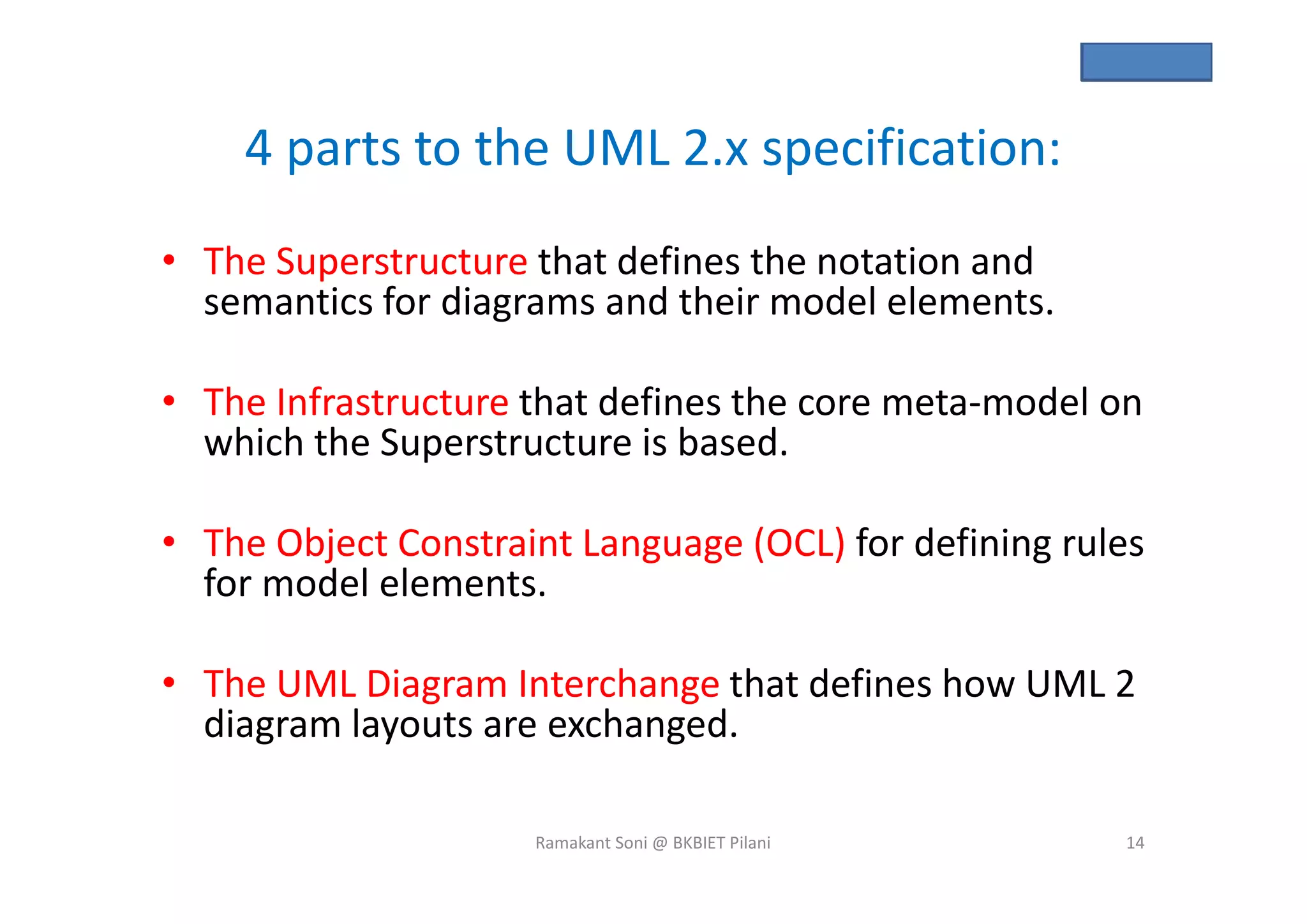 4 parts to the UML 2.x specification:

• The Superstructure that defines the notation and semantics for diagrams and their model elements.

• The Infrastructure that defines the core meta-model on which the Superstructure is based.

• The Object Constraint Language (OCL) for defining rules for model elements.

• The UML Diagram Interchange that defines how UML 2 diagram layouts are exchanged.

Ramakant Soni @ BKBIET Pilani

14